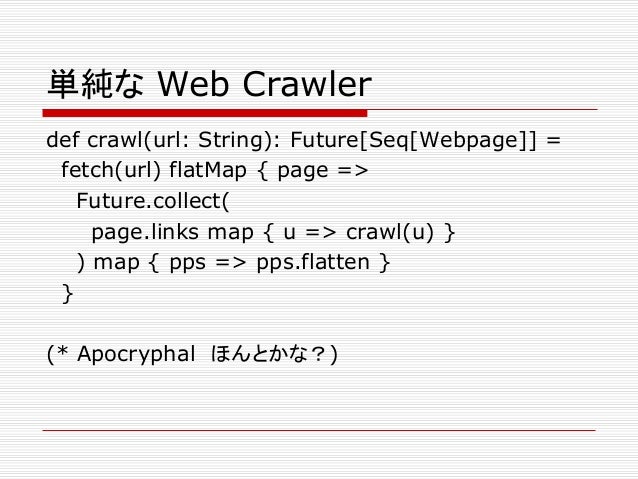 単純な Web Crawler

def crawl(url: String): Future[Seq[Webpage]] =
  fetch(url) flatMap { page =>
    Future.collect(
      page.links map { u => crawl(u) }
    ) map { pps => pps.flatten }
  }

(* Apocryphal ほんとかな？)